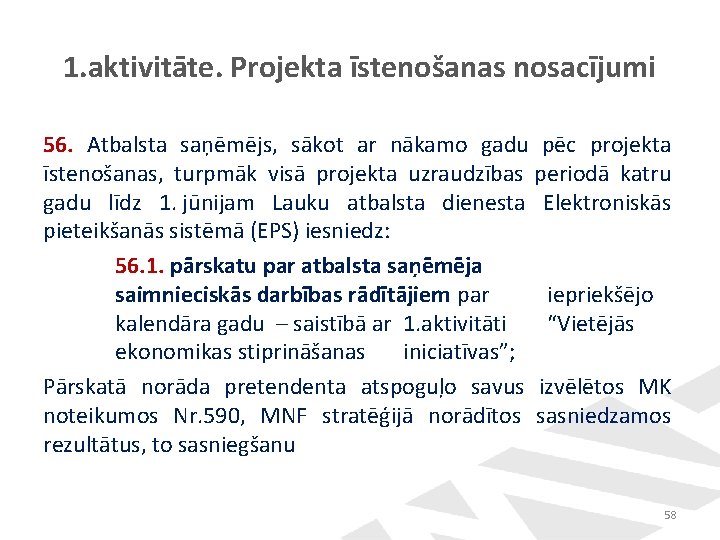 1.aktivitāte. Projekta īstenošanas nosacījumi

56. Atbalsta saņēmējs, sākot ar nākamo gadu pēc projekta īstenošanas, turpmāk visā projekta uzraudzības periodā katru gadu līdz 1. jūnijam Lauku atbalsta dienesta Elektroniskās pieteikšanās sistēmā (EPS) iesniedz:

56.1. pārskatu par atbalsta saņēmēja saimnieciskās darbības rādītājiem par iepriekšējo kalendāra gadu – saistībā ar 1.aktivitāti "Vietējās ekonomikas stiprināšanas iniciatīvas";

Pārskatā norāda pretendenta atspoguļo savus izvēlētos MK noteikumos Nr.590, MNF stratēģijā norādītos sasniedzamos rezultātus, to sasniegšanu

58